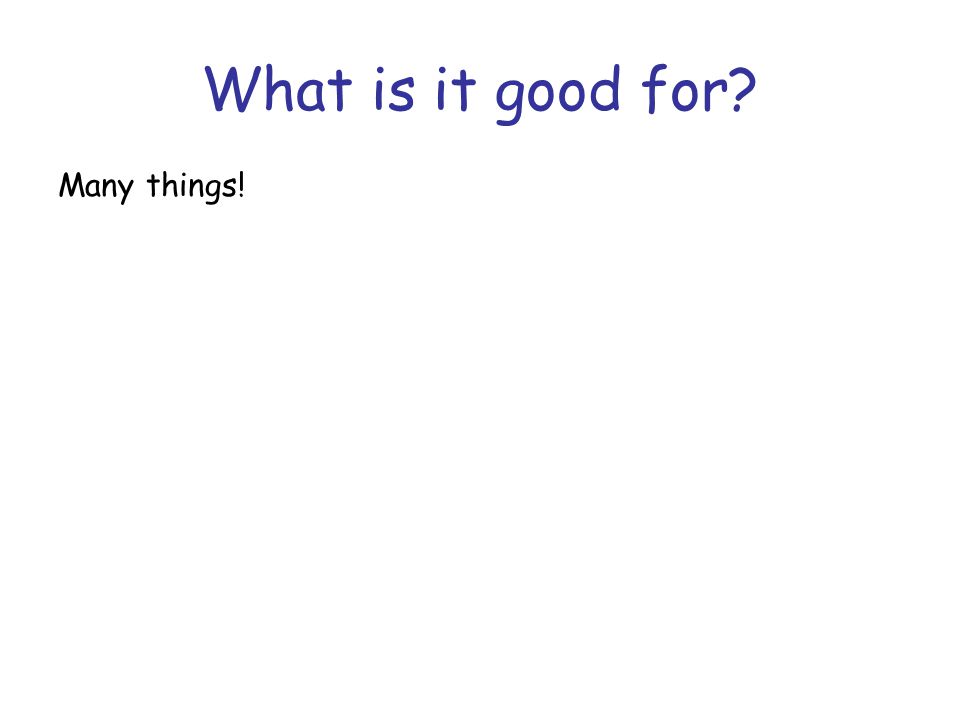 What is it good for?

Many things!